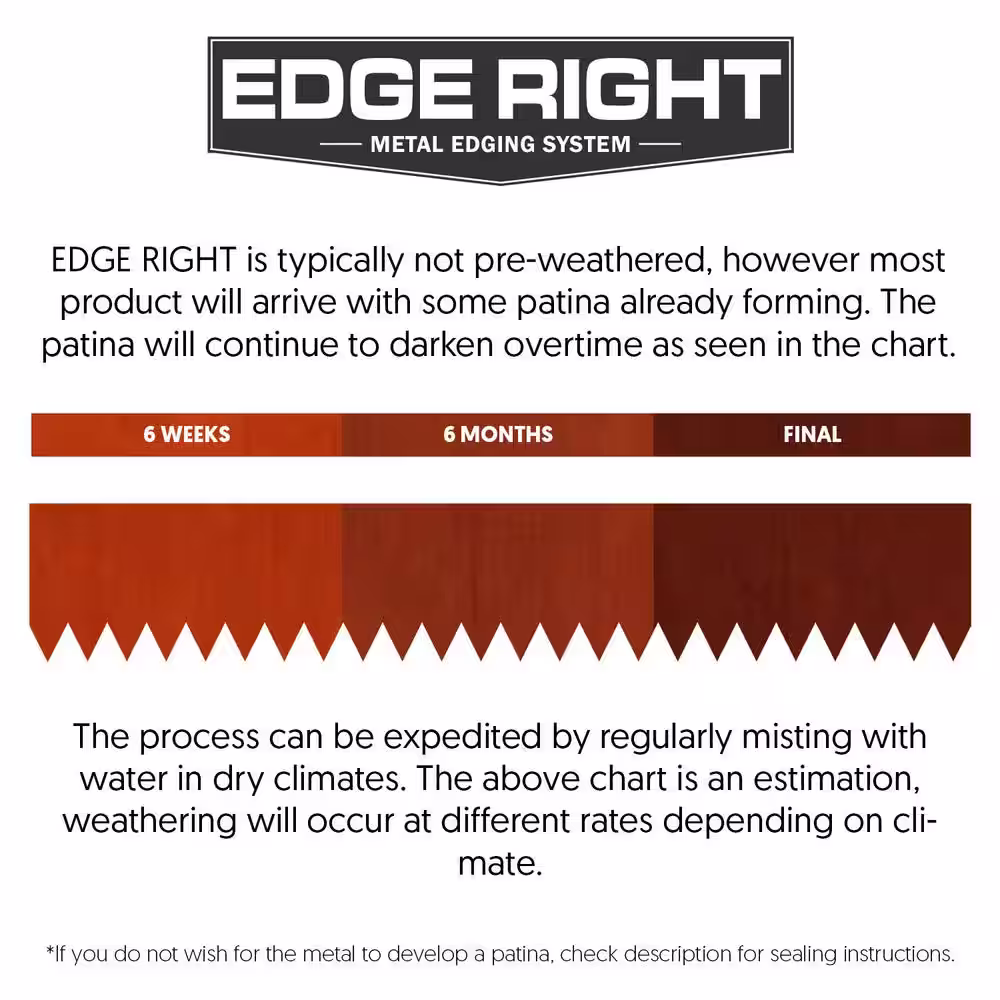 EDGE RIGHT
METAL EDGING SYSTEM

EDGE RIGHT is typically not pre-weathered, however most product will arrive with some patina already forming. The patina will continue to darken overtime as seen in the chart.

6 WEEKS
6 MONTHS
FINAL

The process can be expedited by regularly misting with water in dry climates. The above chart is an estimation, weathering will occur at different rates depending on climate.

*If you do not wish for the metal to develop a patina, check description for sealing instructions.